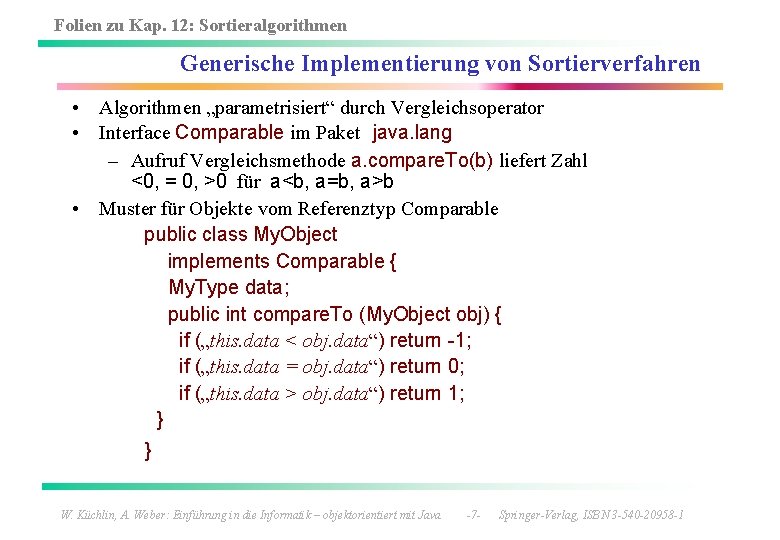 Folien zu Kap. 12: Sortieralgorithmen

Generische Implementierung von Sortierverfahren

• Algorithmen „parametrisiert“ durch Vergleichsoperator
• Interface Comparable im Paket java.lang
– Aufruf Vergleichsmethode a.compareTo(b) liefert Zahl <0, = 0, >0 für a<b, a=b, a>b
• Muster für Objekte vom Referenztyp Comparable

public class MyObject
implements Comparable {
MyType data;
public int compareTo (MyObject obj) {
if („this.data < obj.data“) return -1;
if („this.data = obj.data“) return 0;
if („this.data > obj.data“) return 1;
}
}

W. Küchlin, A. Weber: Einführung in die Informatik – objektorientiert mit Java -7- Springer-Verlag, ISBN 3-540-20958-1